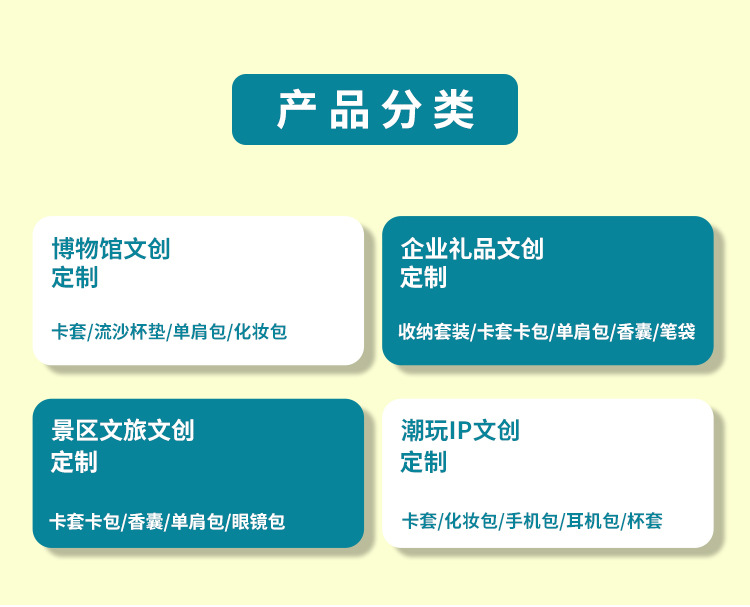 产品分类

博物馆文创
定制

卡套/流沙杯垫/单肩包/化妆包

企业礼品文创
定制

收纳套装/卡套卡包/单肩包/香囊/笔袋

景区文旅文创
定制

卡套卡包/香囊/单肩包/眼镜包

潮玩IP文创
定制

卡套/化妆包/手机包/耳机包/杯套